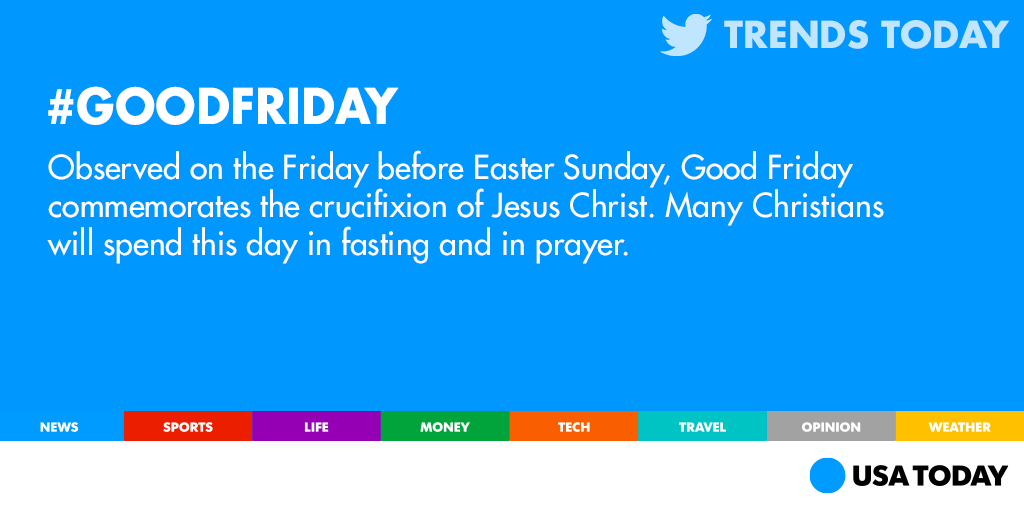 TRENDS TODAY

#GOODFRIDAY

Observed on the Friday before Easter Sunday, Good Friday commemorates the crucifixion of Jesus Christ. Many Christians will spend this day in fasting and in prayer.

NEWS SPORTS LIFE MONEY TECH TRAVEL OPINION WEATHER

USA TODAY